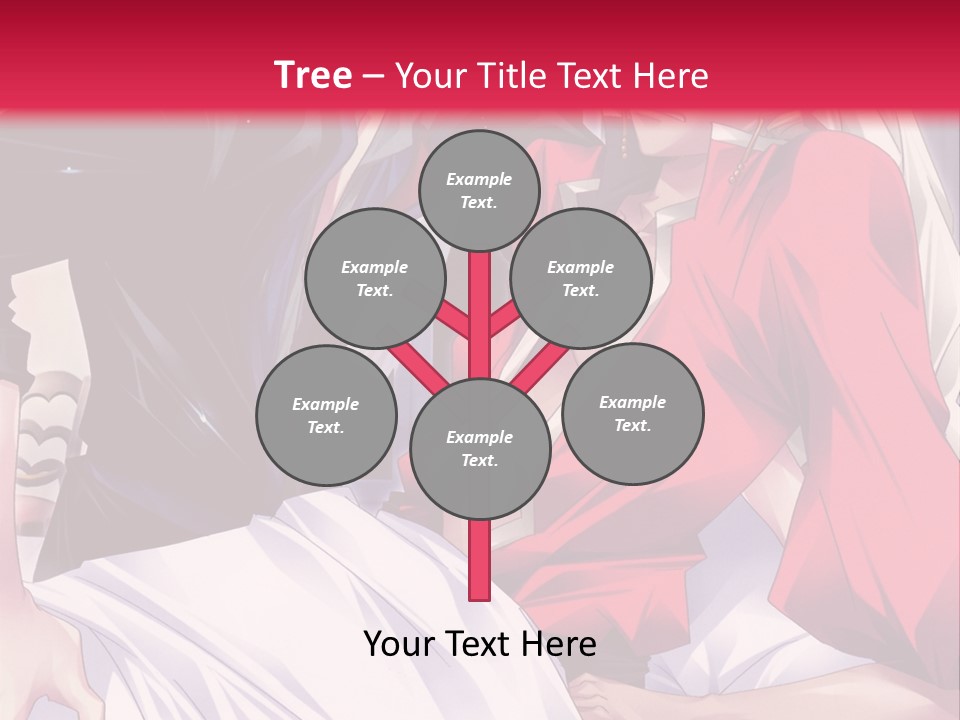 Tree – Your Title Text Here

Example Text.

Example Text.

Example Text.

Example Text.

Example Text.

Example Text.

Your Text Here